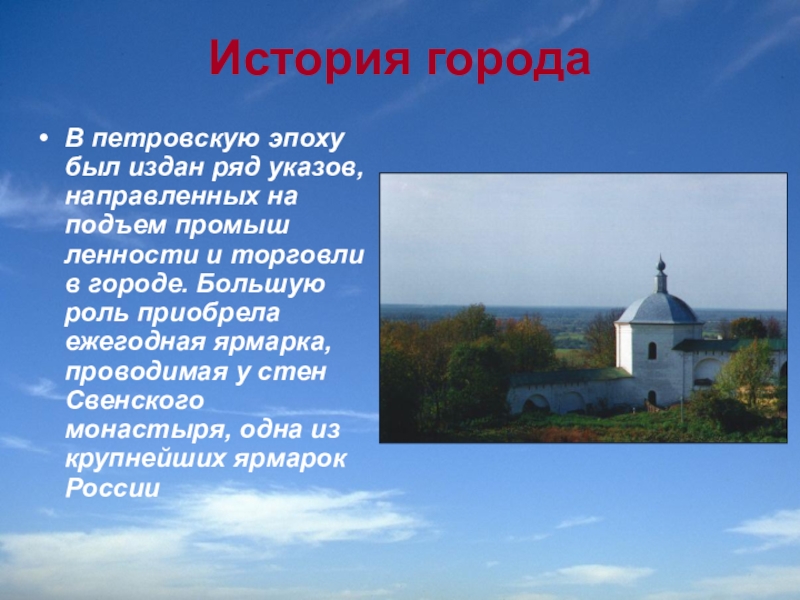 История города

• В петровскую эпоху был издан ряд указов, направленных на подъем промыш ленности и торговли в городе. Большую роль приобрела ежегодная ярмарка, проводимая у стен Свенского монастыря, одна из крупнейших ярмарок России